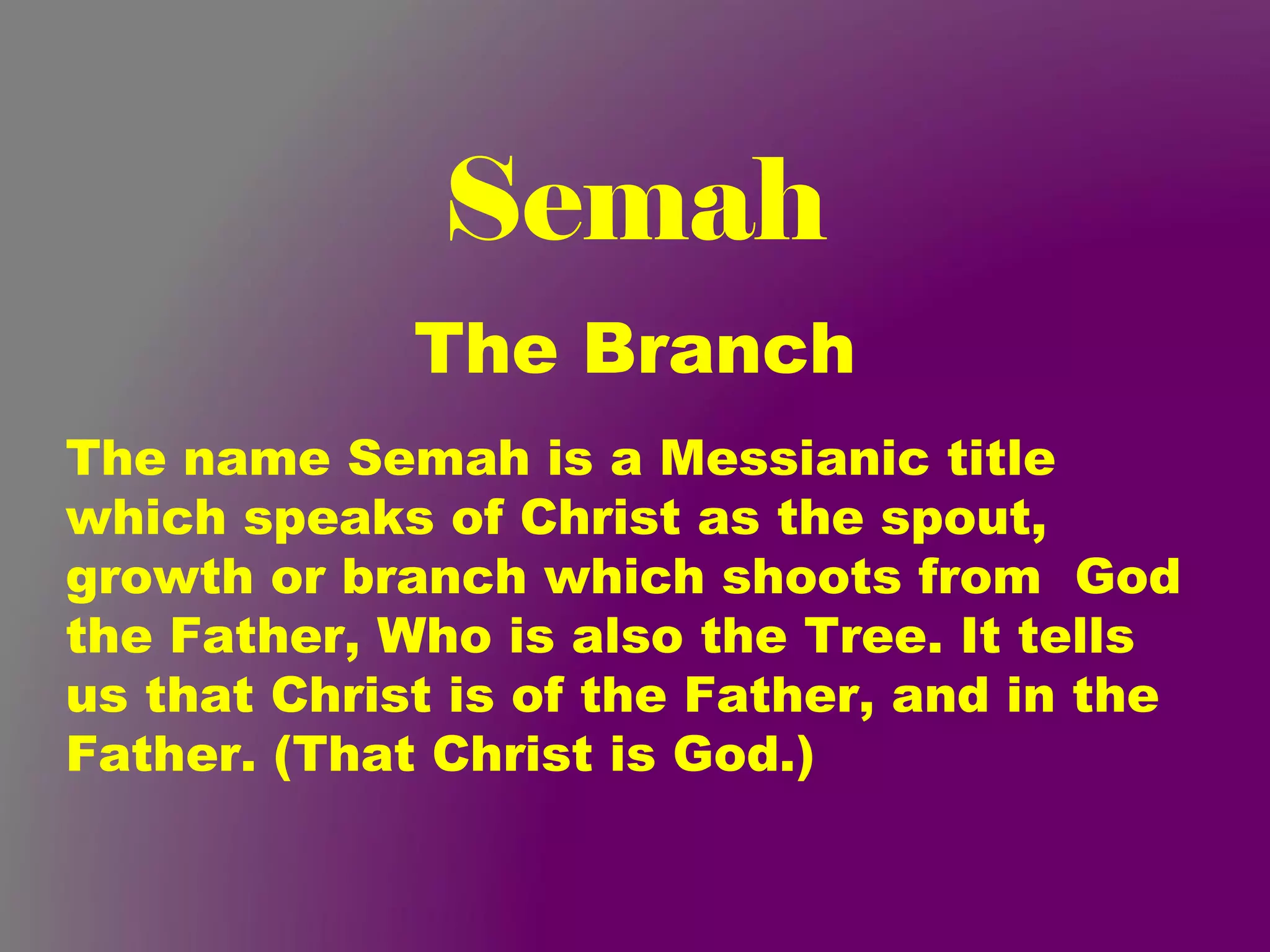 Semah

The Branch

The name Semah is a Messianic title which speaks of Christ as the spout, growth or branch which shoots from God the Father, Who is also the Tree. It tells us that Christ is of the Father, and in the Father. (That Christ is God.)